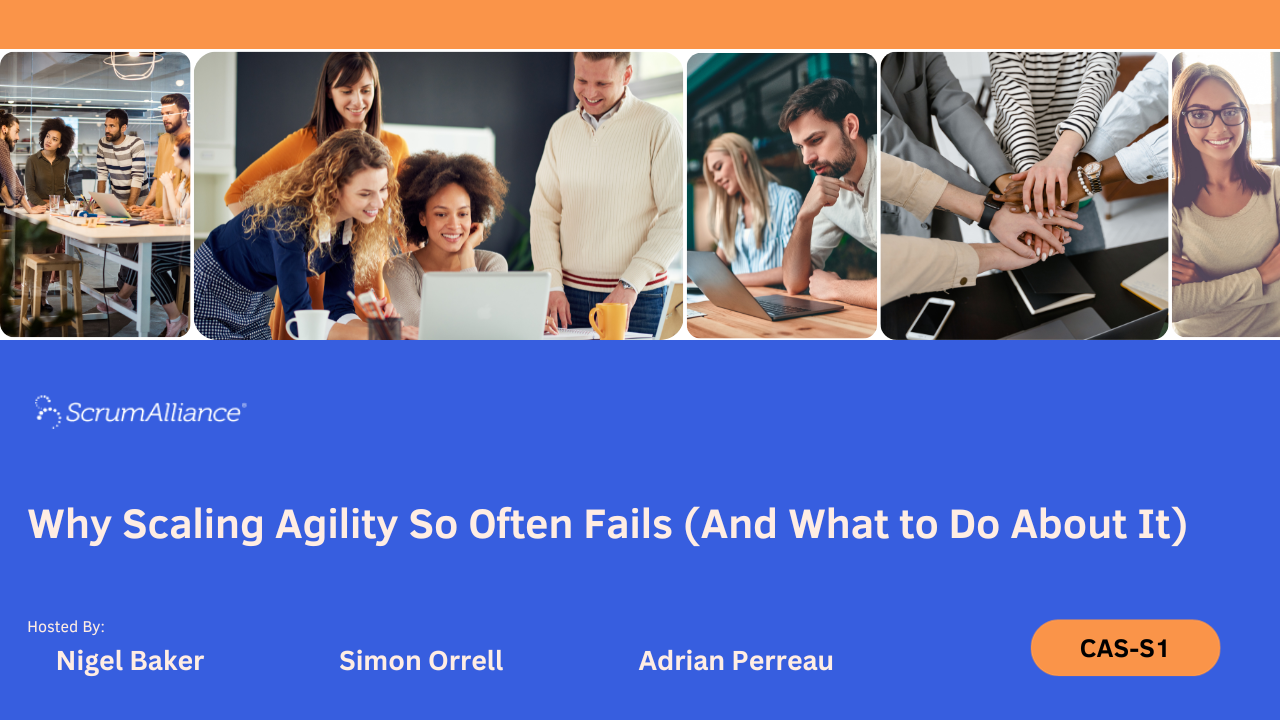 ScrumAlliance®

Why Scaling Agility So Often Fails (And What to Do About It)

Hosted By:

Nigel Baker

Simon Orrell

Adrian Perreau

CAS-S1